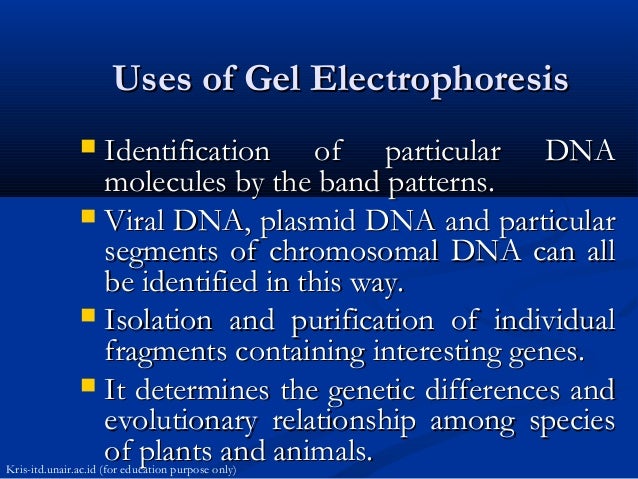 Uses of Gel Electrophoresis

Identification of particular DNA molecules by the band patterns.

Viral DNA, plasmid DNA and particular segments of chromosomal DNA can all be identified in this way.

Isolation and purification of individual fragments containing interesting genes.

It determines the genetic differences and evolutionary relationship among species of plants and animals.

Kris-itd.unair.ac.id (for education purpose only)